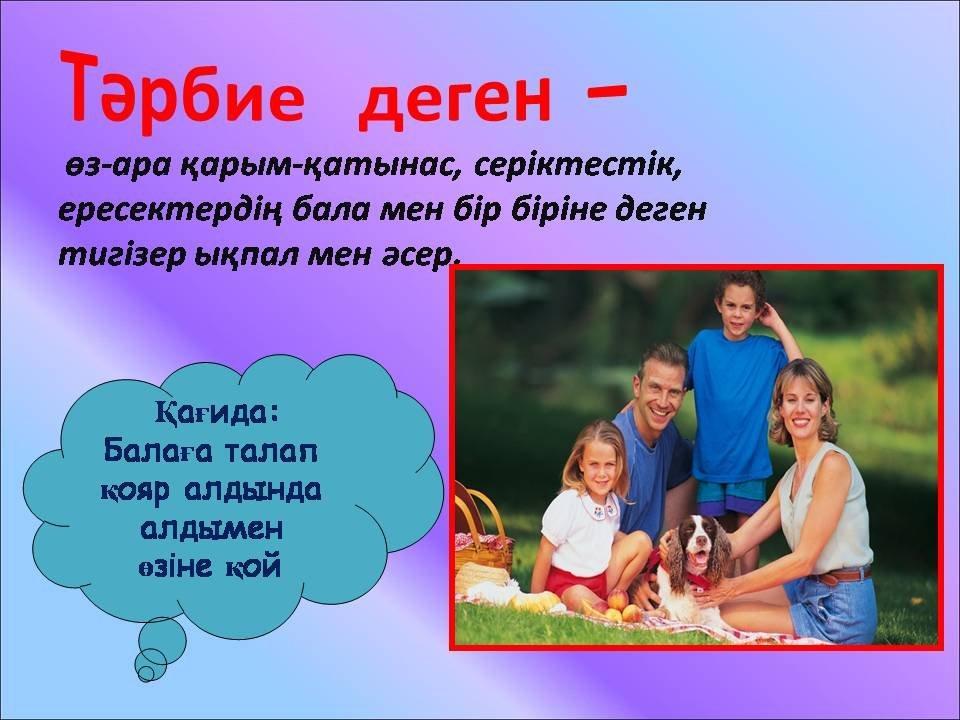 Тәрбие деген –

өз-ара қарым-қатынас, серіктестік, ересектердің бала мен бір біріне деген тигізер ықпал мен әсер.

Қағида:
Балаға талап қояр алдында алдымен өзіне қой